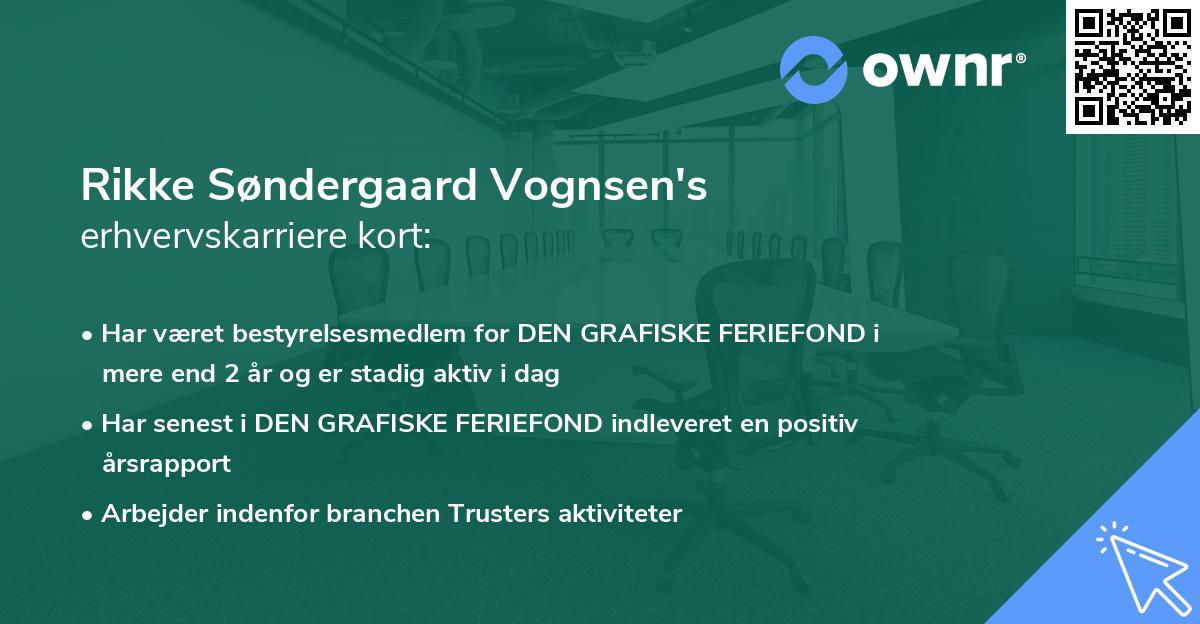 ownr®

Rikke Søndergaard Vognsen's
erhvervskarriere kort:

• Har været bestyrelsesmedlem for DEN GRAFISKE FERIEFOND i mere end 2 år og er stadig aktiv i dag
• Har senest i DEN GRAFISKE FERIEFOND indleveret en positiv årsrapport
• Arbejder indenfor branchen Trusters aktiviteter